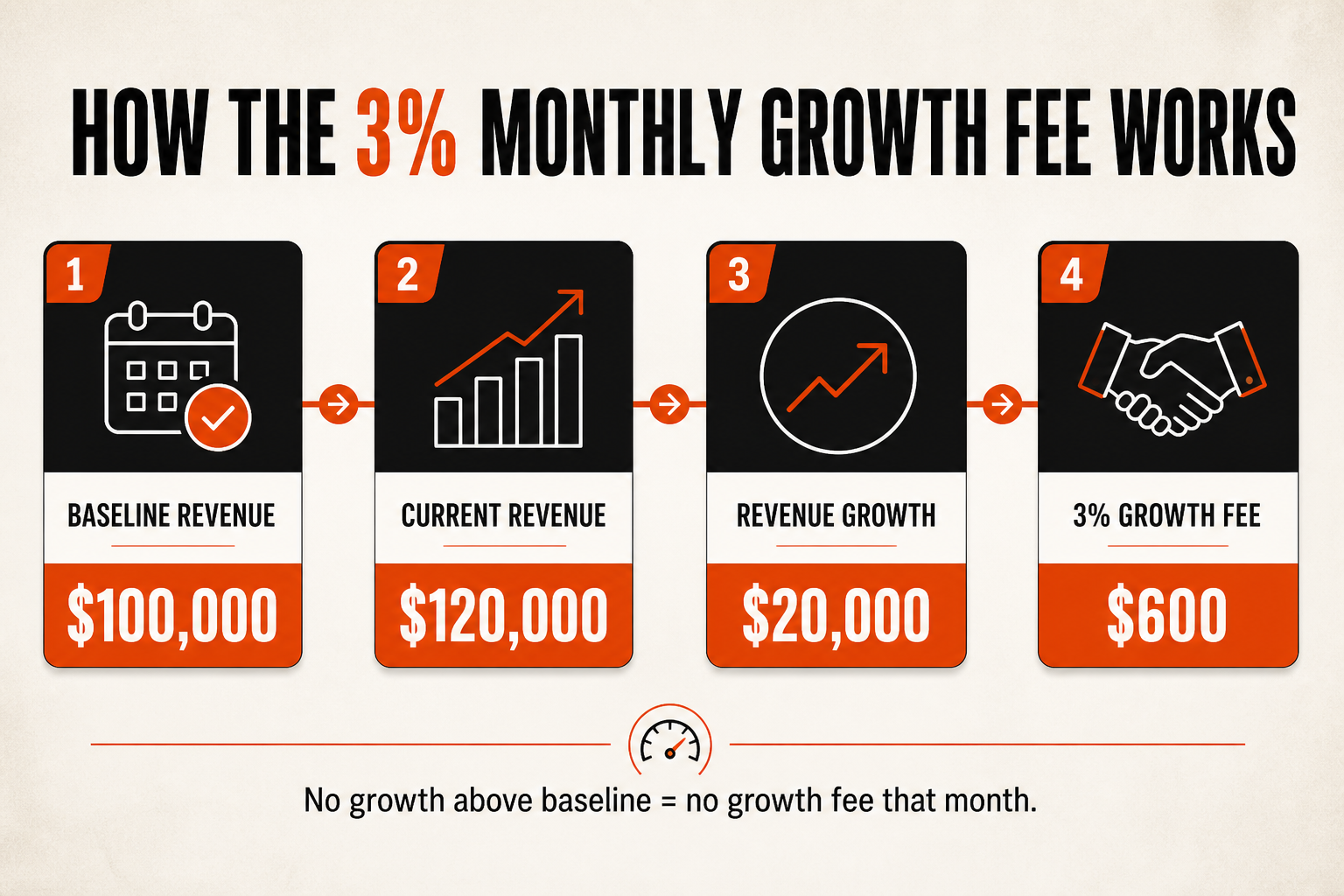 HOW THE 3% MONTHLY GROWTH FEE WORKS

1
BASELINE REVENUE
$100,000

2
CURRENT REVENUE
$120,000

3
REVENUE GROWTH
$20,000

4
3% GROWTH FEE
$600

No growth above baseline = no growth fee that month.